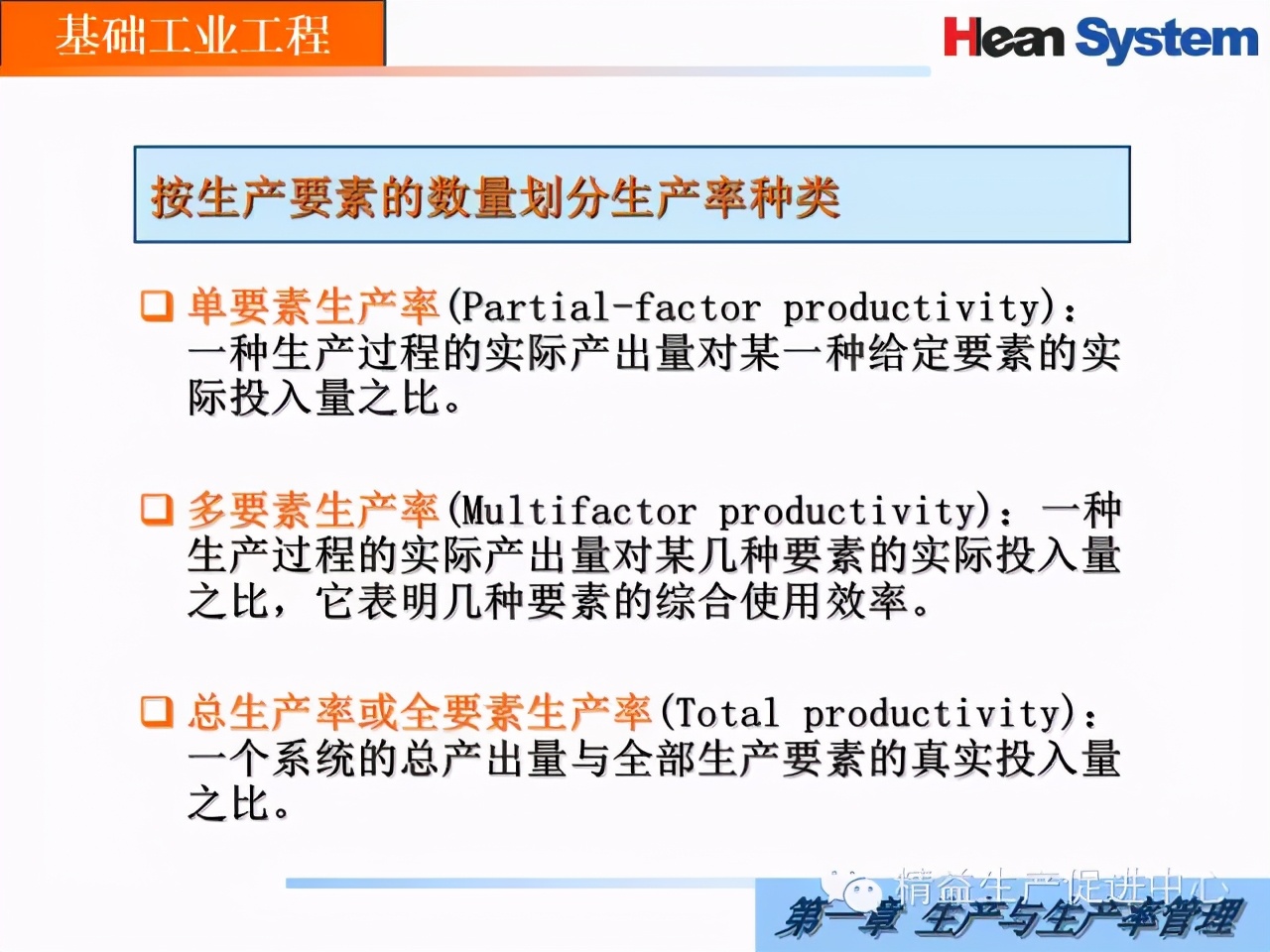 基础工业工程

Hean System

按生产要素的数量划分生产率种类

❑ 单要素生产率(Partial-factor productivity)：一种生产过程的实际产出量对某一种给定要素的实际投入量之比。

❑ 多要素生产率(Multifactor productivity)：一种生产过程的实际产出量对某几种要素的实际投入量之比，它表明几种要素的综合使用效率。

❑ 总生产率或全要素生产率(Total productivity)：一个系统的总产出量与全部生产要素的真实投入量之比。

精益生产促进中心

第一章 生产与生产率管理